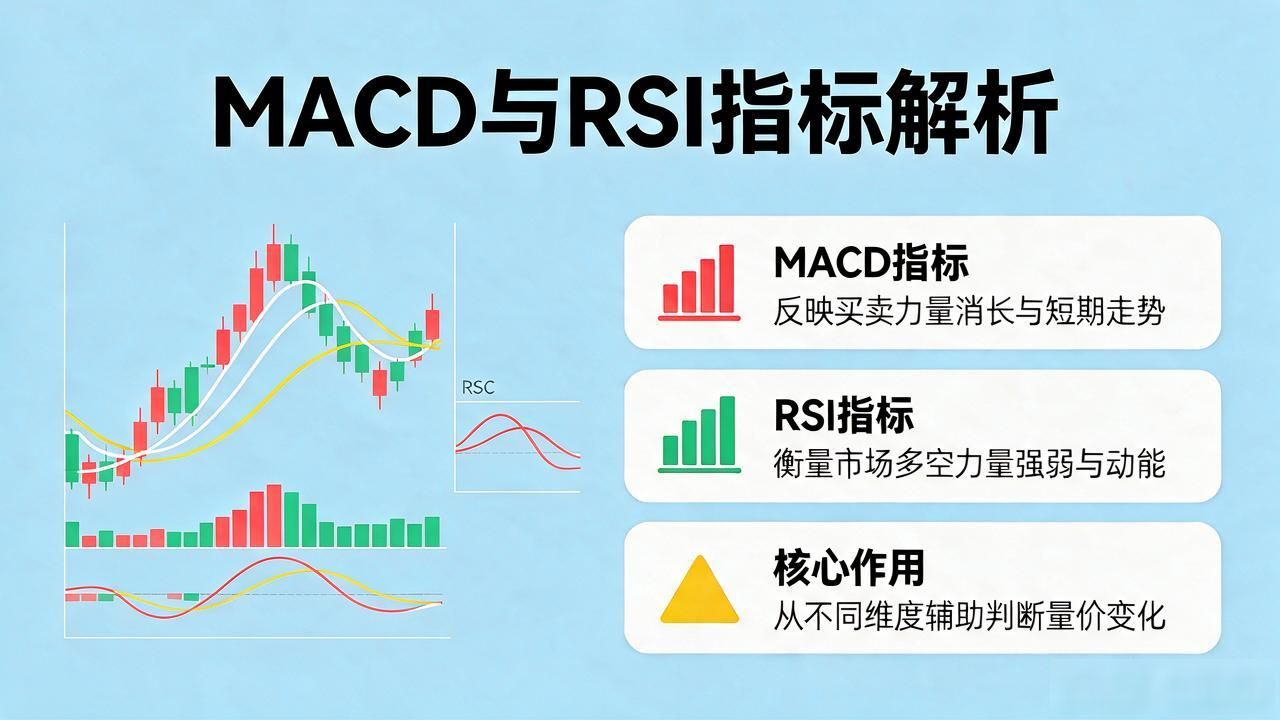 MACD与RSI指标解析

RSC

MACD指标
反映买卖力量消长与短期走势

RSI指标
衡量市场多空力量强弱与动能

核心作用
从不同维度辅助判断量价变化